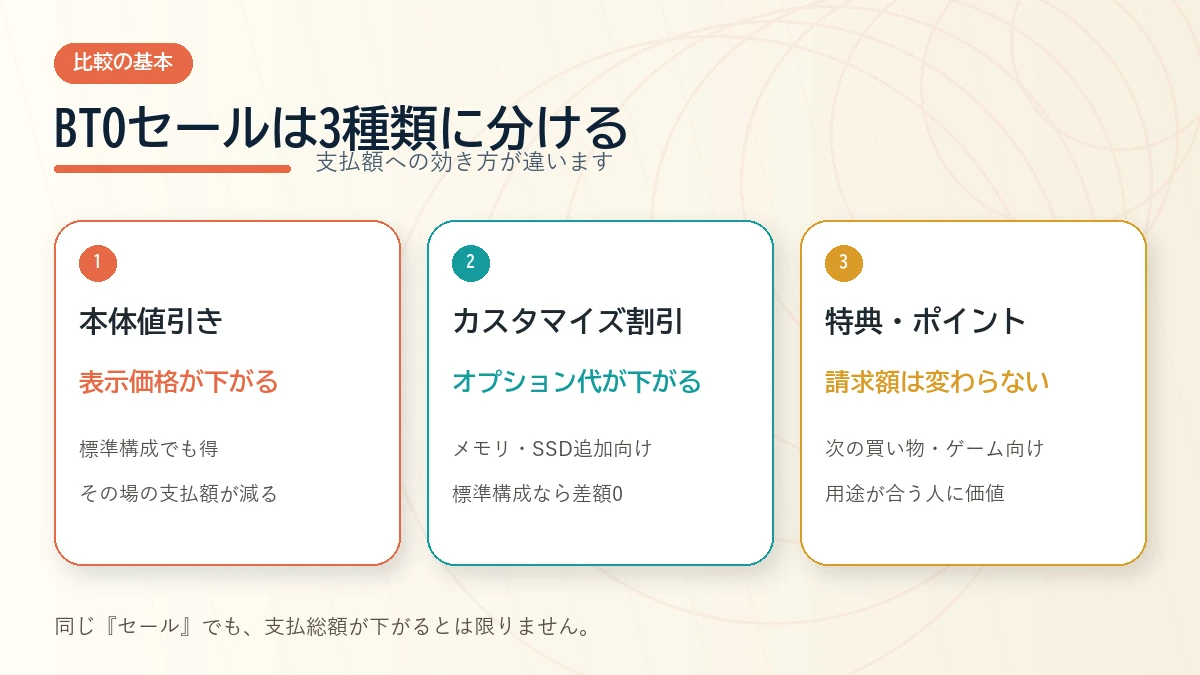 比較の基本

BTOセールは3種類に分ける

支払額への効き方が違います

1

本体値引き

表示価格が下がる

標準構成でも得

その場の支払額が減る

2

カスタマイズ割引

オプション代が下がる

メモリ・SSD追加向け

標準構成なら差額0

3

特典・ポイント

請求額は変わらない

次の買い物・ゲーム向け

用途が合う人に価値

同じ『セール』でも、支払総額が下がるとは限りません。